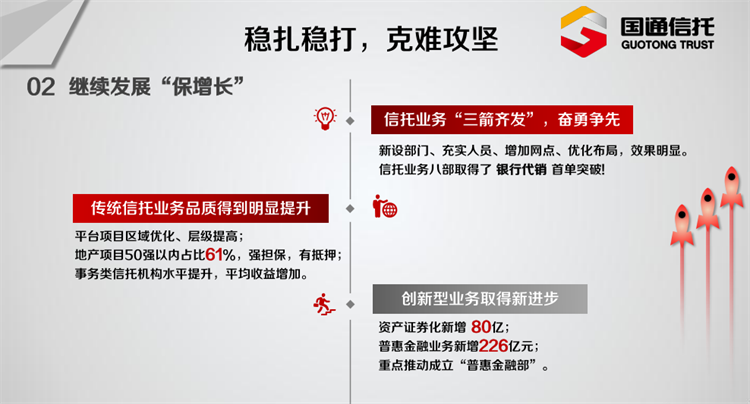 稳扎稳打，克难攻坚

国通信托
GUOTONG TRUST

02 继续发展“保增长”

信托业务“三箭齐发”，奋勇争先

新设部门、充实人员、增加网点、优化布局，效果明显。
信托业务八部取得了 银行代销 首单突破!

传统信托业务品质得到明显提升

平台项目区域优化、层级提高；
地产项目50强以内占比61%，强担保，有抵押；
事务类信托机构水平提升，平均收益增加。

创新型业务取得新进步

资产证券化新增 80亿；
普惠金融业务新增226亿元；
重点推动成立“普惠金融部”。